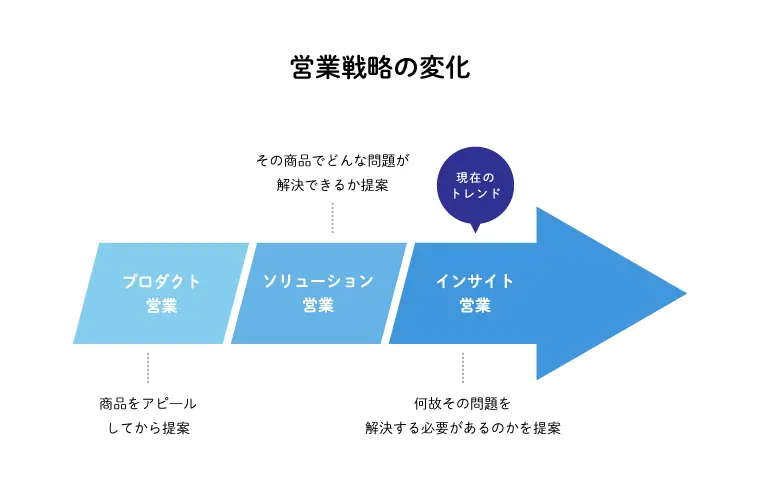 営業戦略の変化

その商品でどんな問題が
解決できるか提案

現在の
トレンド

プロダクト
営業

ソリューション
営業

インサイト
営業

商品をアピール
してから提案

何故その問題を
解決する必要があるのかを提案